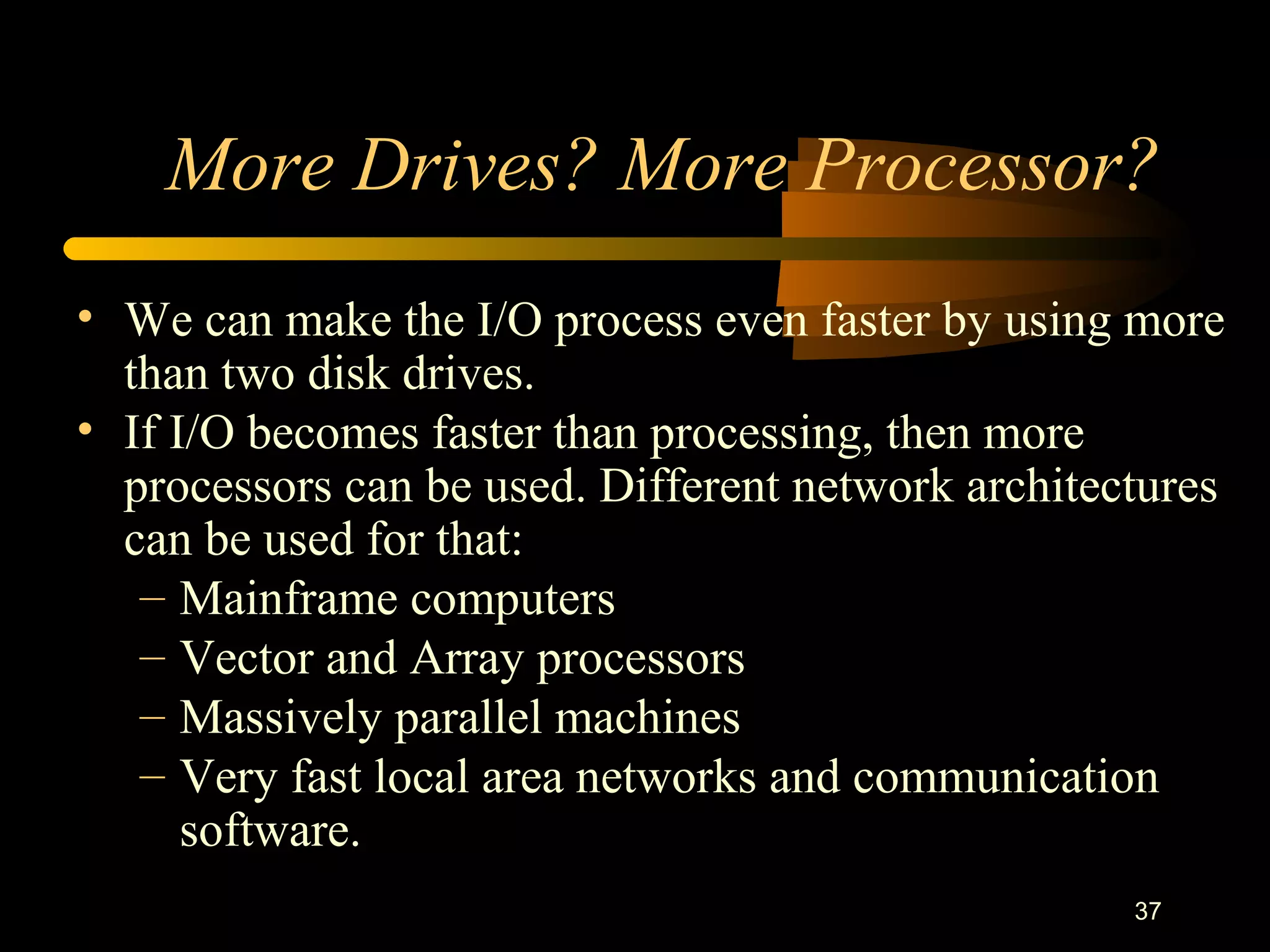 More Drives? More Processor?

• We can make the I/O process even faster by using more than two disk drives.
• If I/O becomes faster than processing, then more processors can be used. Different network architectures can be used for that:
– Mainframe computers
– Vector and Array processors
– Massively parallel machines
– Very fast local area networks and communication software.

37